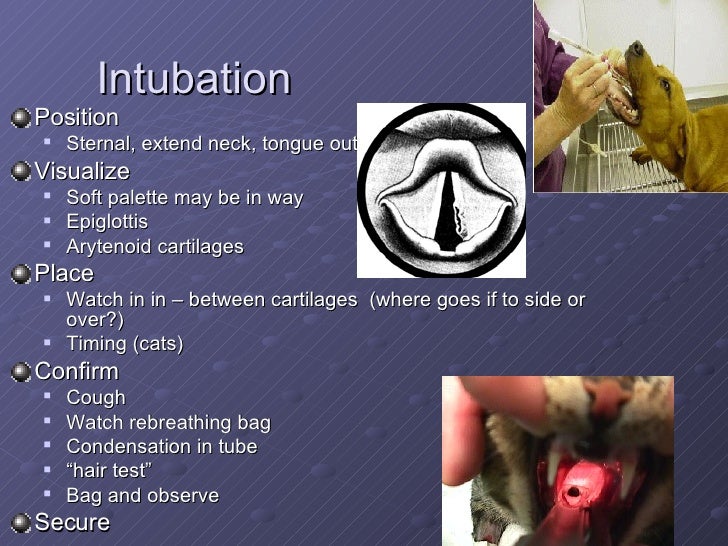 Intubation

Position
- Sternal, extend neck, tongue out

Visualize
- Soft palette may be in way
- Epiglottis
- Arytenoid cartilages

Place
- Watch in in – between cartilages (where goes if to side or over?)
- Timing (cats)

Confirm
- Cough
- Watch rebreathing bag
- Condensation in tube
- “hair test”
- Bag and observe

Secure